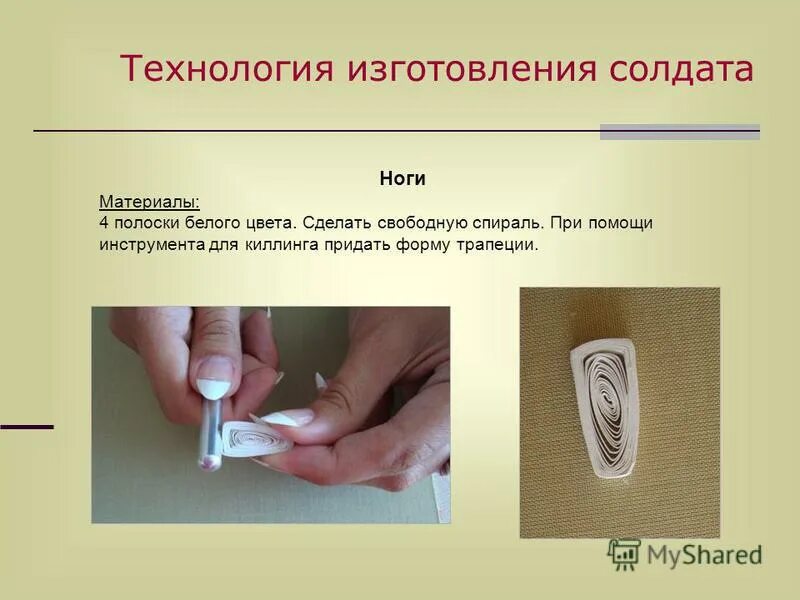 Технология изготовления солдата

Ноги

Материалы:
4 полоски белого цвета. Сделать свободную спираль. При помощи инструмента для киллинга придать форму трапеции.

MyShared